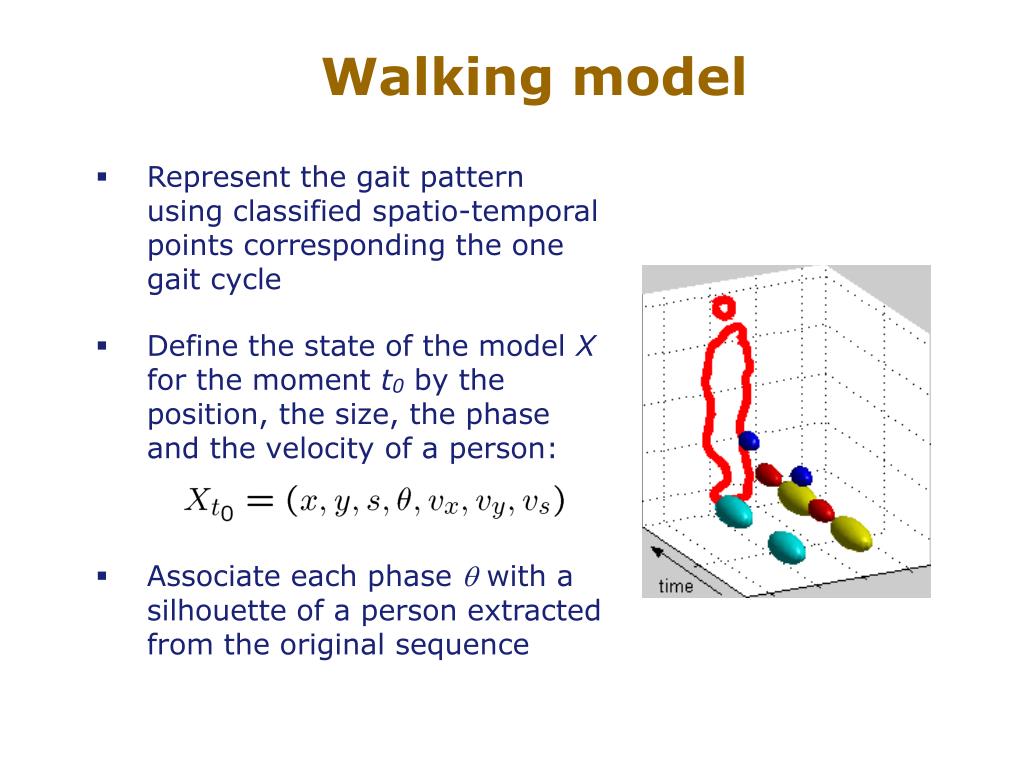 Walking model

▪ Represent the gait pattern using classified spatio-temporal points corresponding the one gait cycle

▪ Define the state of the model $X$ for the moment $t_0$ by the position, the size, the phase and the velocity of a person:

$X_{t_0} = (x, y, s, \theta, v_x, v_y, v_s)$

▪ Associate each phase $\theta$ with a silhouette of a person extracted from the original sequence

time